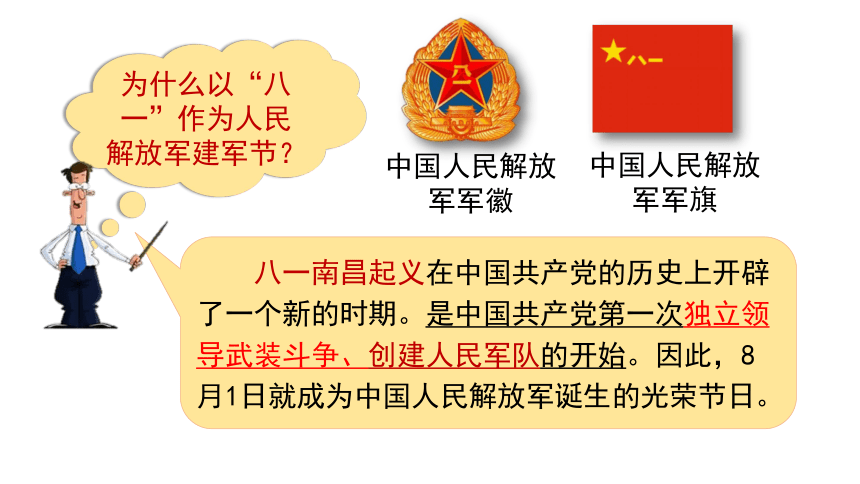 为什么以“八一”作为人民解放军建军节？

八一

中国人民解放军军徽

八一

中国人民解放军军旗

八一南昌起义在中国共产党的历史上开辟了一个新的时期。是中国共产党第一次独立领导武装斗争、创建人民军队的开始。因此，8月1日就成为中国人民解放军诞生的光荣节日。